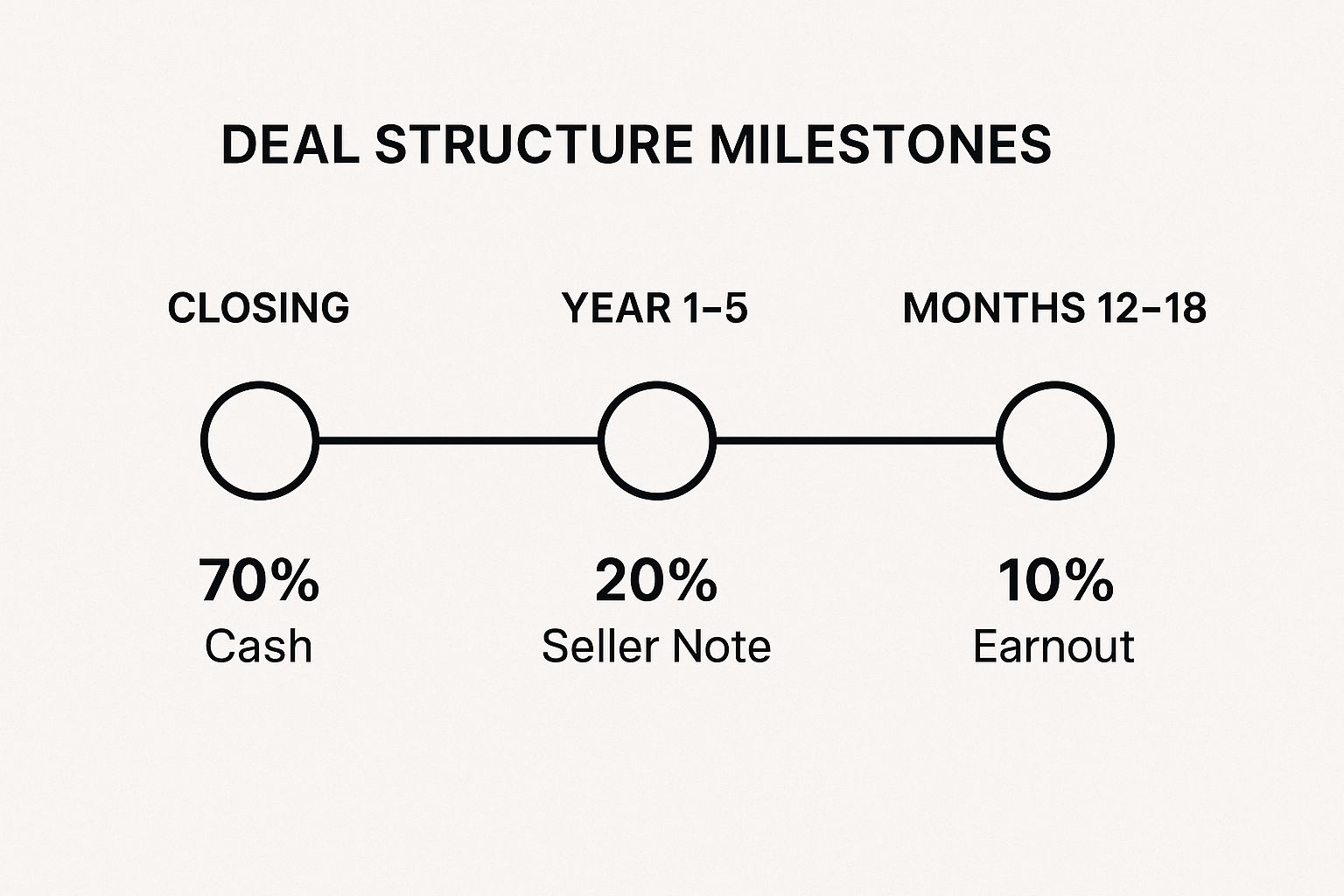 DEAL STRUCTURE MILESTONES

CLOSING

70%
Cash

YEAR 1–5

20%
Seller Note

MONTHS 12–18

10%
Earnout